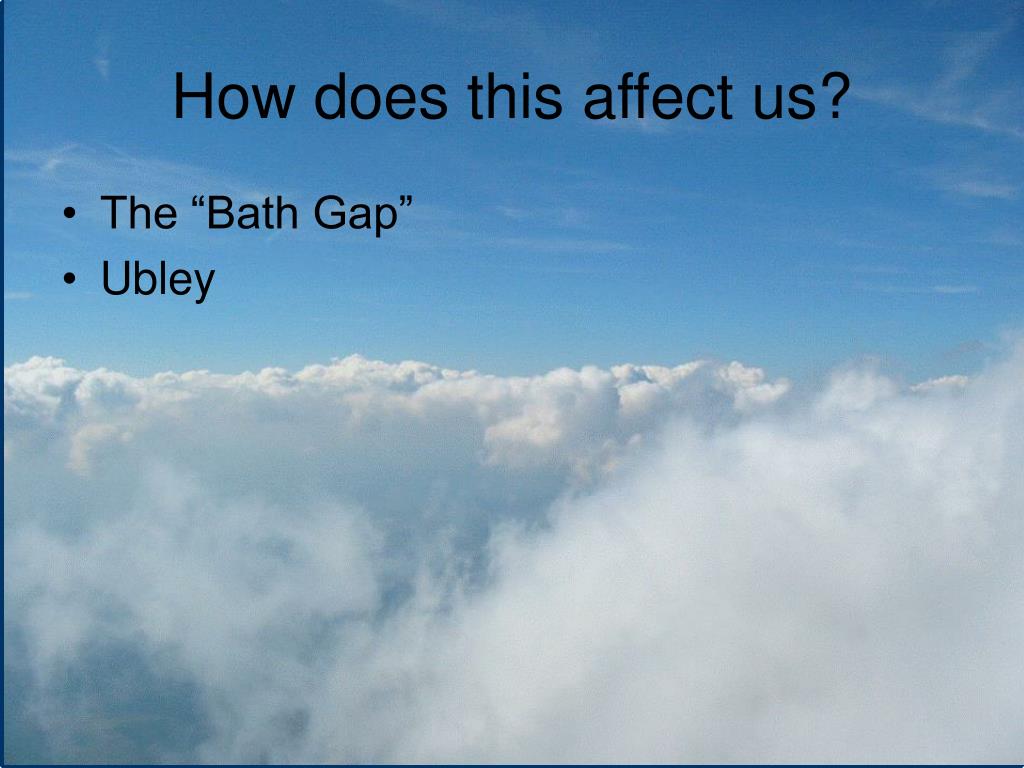 How does this affect us?

• The “Bath Gap”
• Ubley